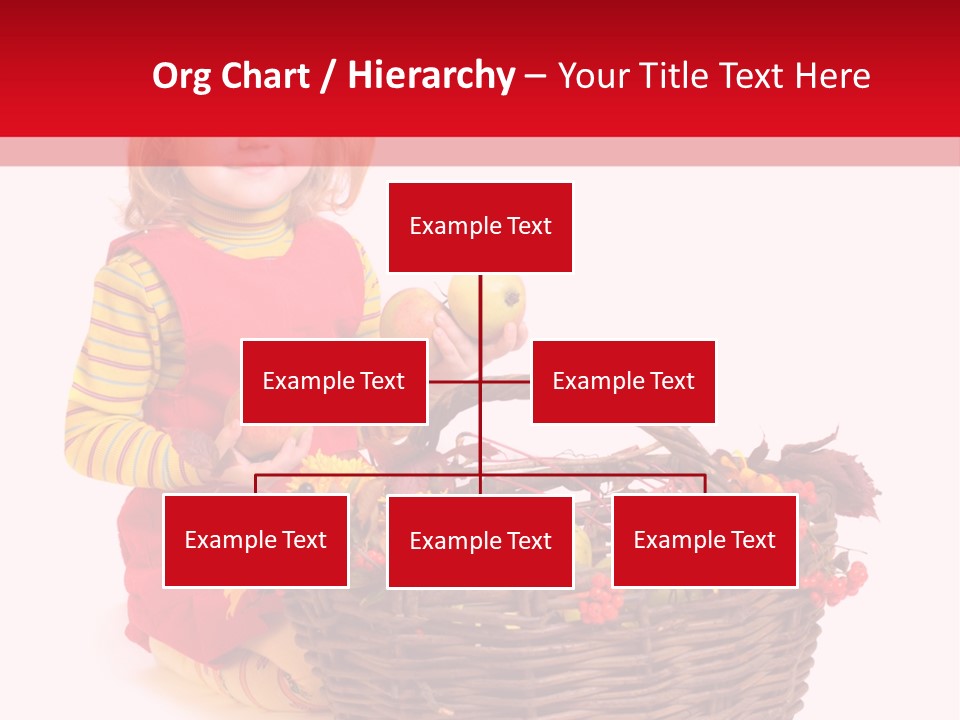 Org Chart / Hierarchy – Your Title Text Here

Example Text

Example Text

Example Text

Example Text

Example Text

Example Text